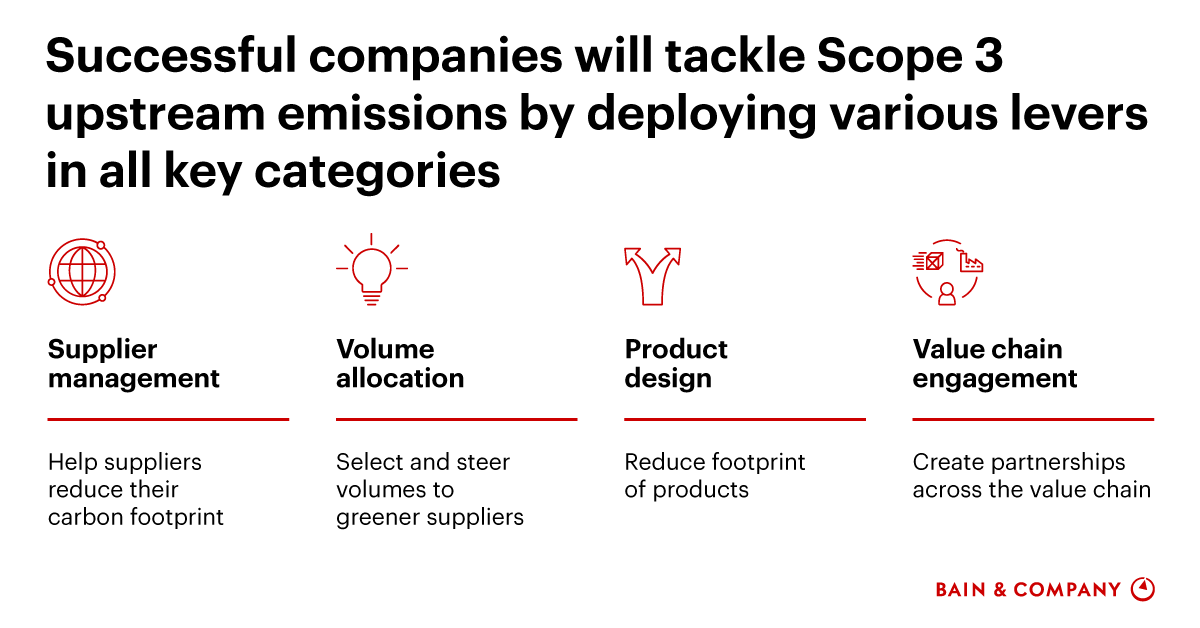 Successful companies will tackle Scope 3 upstream emissions by deploying various levers in all key categories

Supplier management

Help suppliers reduce their carbon footprint

Volume allocation

Select and steer volumes to greener suppliers

Product design

Reduce footprint of products

Value chain engagement

Create partnerships across the value chain

BAIN & COMPANY